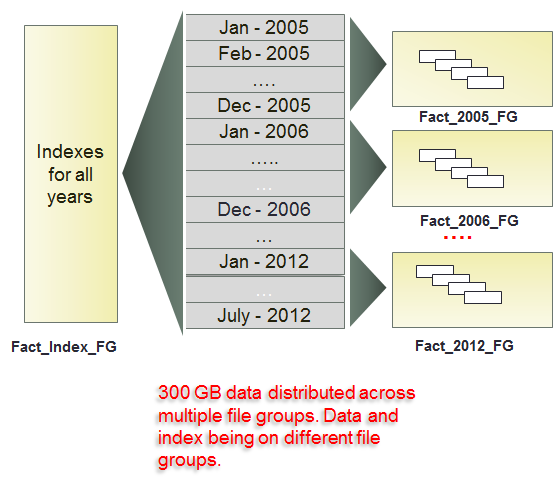 Indexes for all years

Fact_Index_FG

Jan - 2005

Feb - 2005

....

Dec - 2005

Jan - 2006

.....

...

Dec - 2006

...

Jan - 2012

...

July - 2012

Fact_2005_FG

Fact_2006_FG

....

Fact_2012_FG

300 GB data distributed across multiple file groups. Data and index being on different file groups.